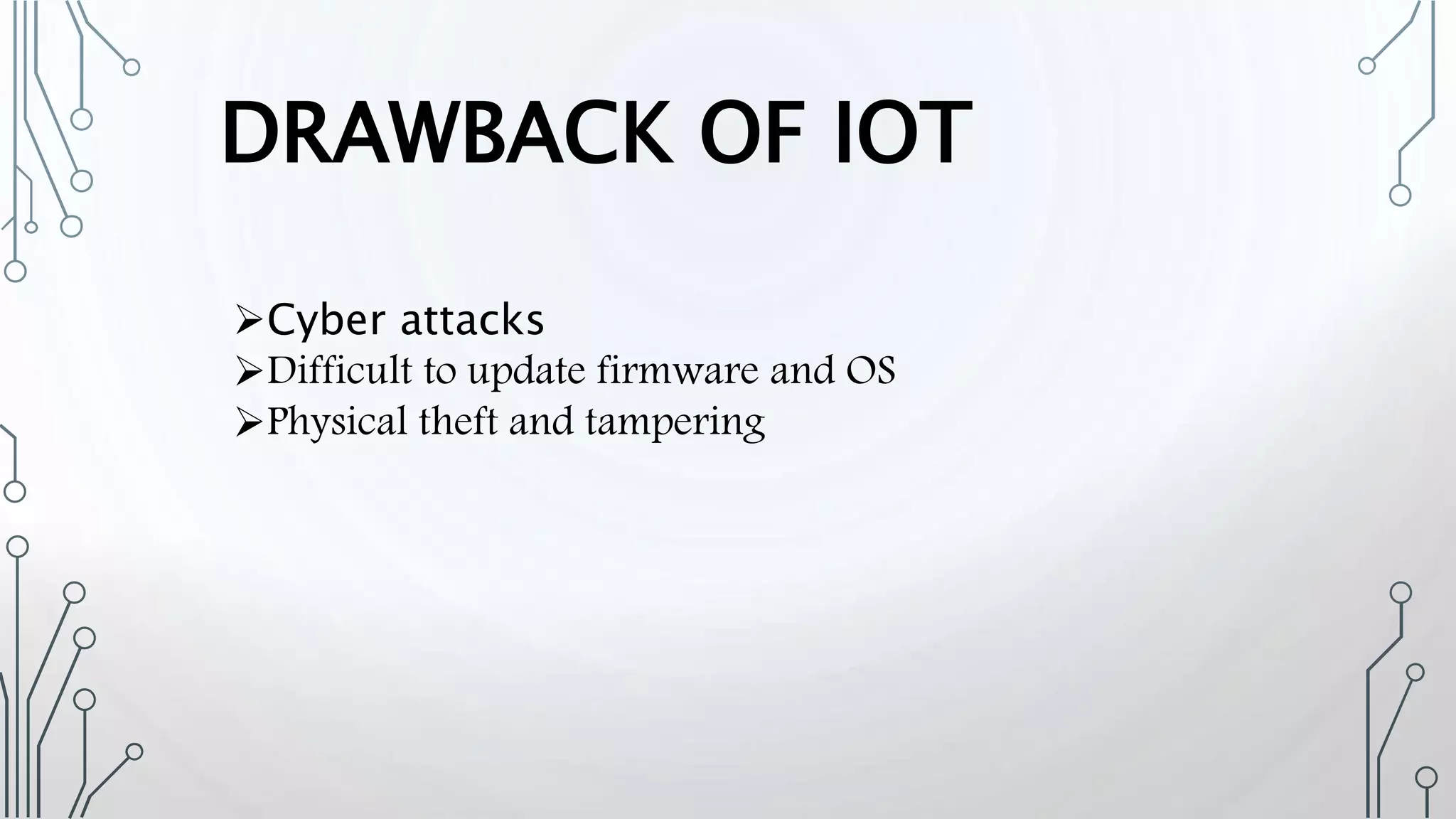 DRAWBACK OF IOT

➢Cyber attacks
➢Difficult to update firmware and OS
➢Physical theft and tampering